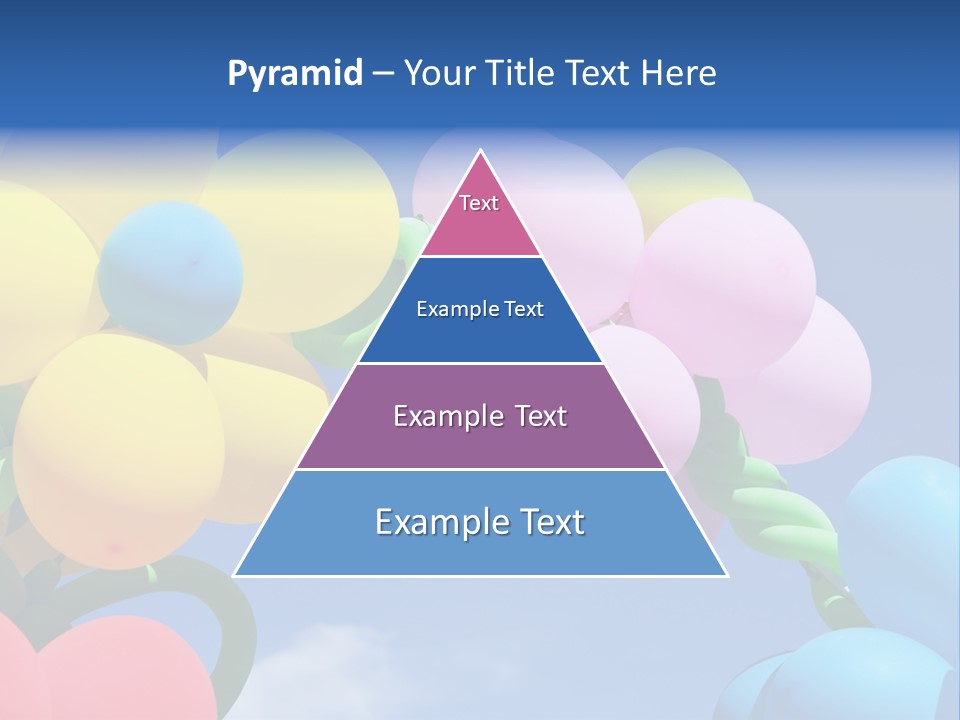 Pyramid – Your Title Text Here

Text

Example Text

Example Text

Example Text